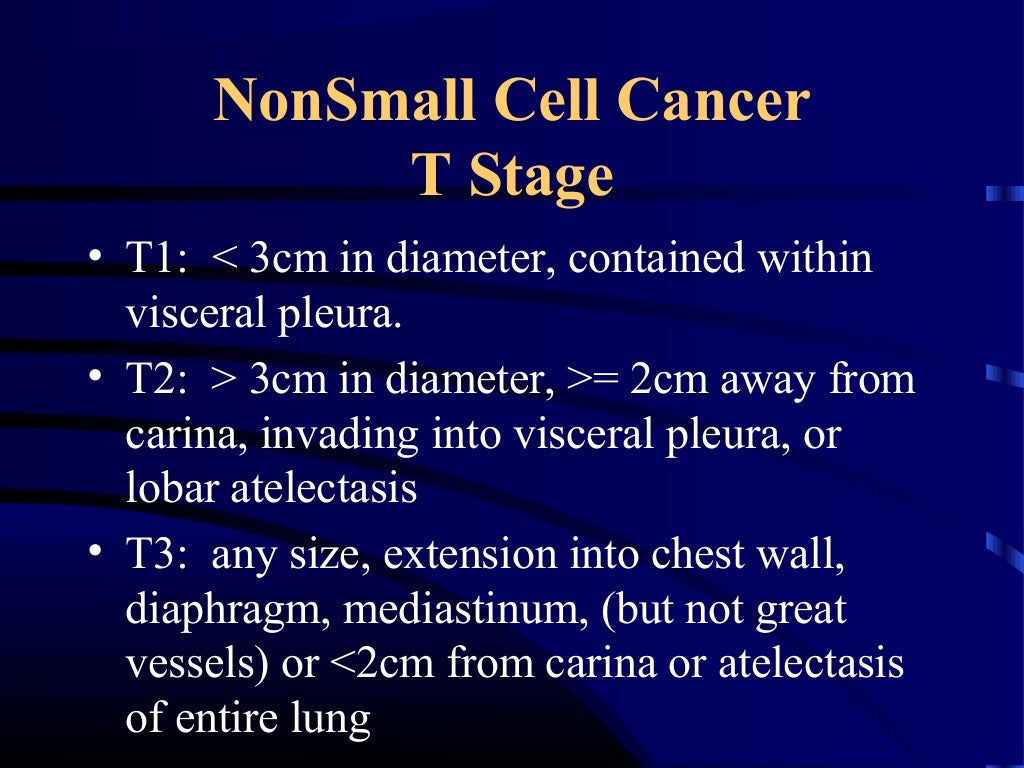 NonSmall Cell Cancer
T Stage

• T1: < 3cm in diameter, contained within visceral pleura.
• T2: > 3cm in diameter, >= 2cm away from carina, invading into visceral pleura, or lobar atelectasis
• T3: any size, extension into chest wall, diaphragm, mediastinum, (but not great vessels) or <2cm from carina or atelectasis of entire lung